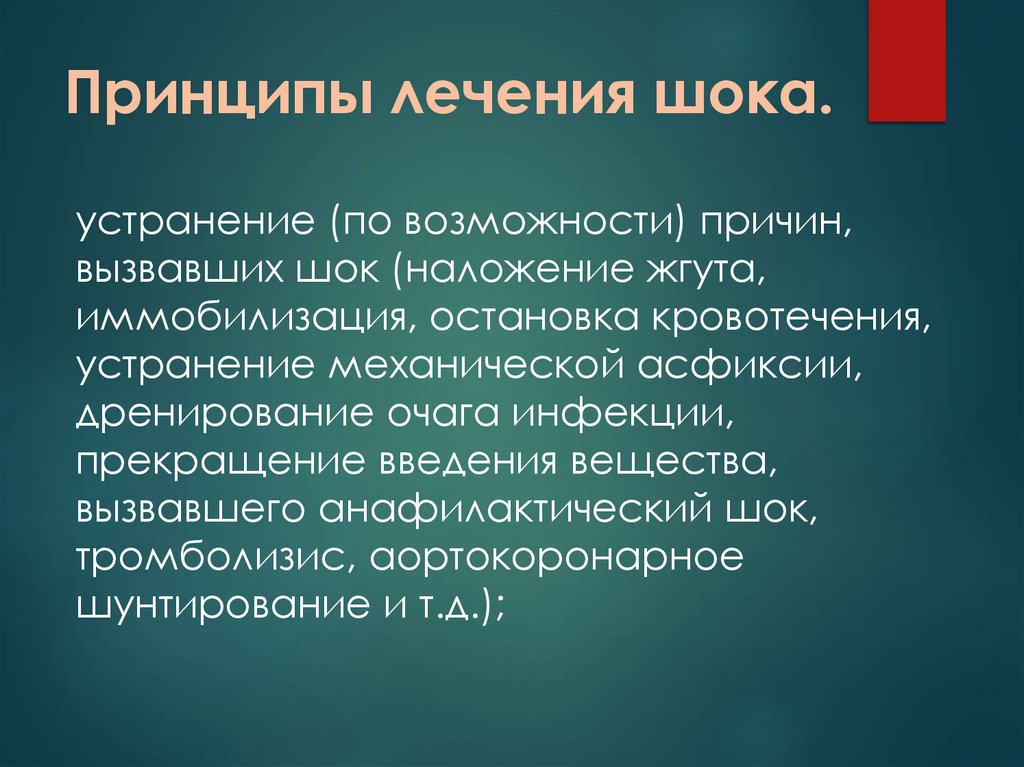 Принципы лечения шока.

устранение (по возможности) причин, вызвавших шок (наложение жгута, иммобилизация, остановка кровотечения, устранение механической асфиксии, дренирование очага инфекции, прекращение введения вещества, вызвавшего анафилактический шок, тромболизис, аортокоронарное шунтирование и т.д.);